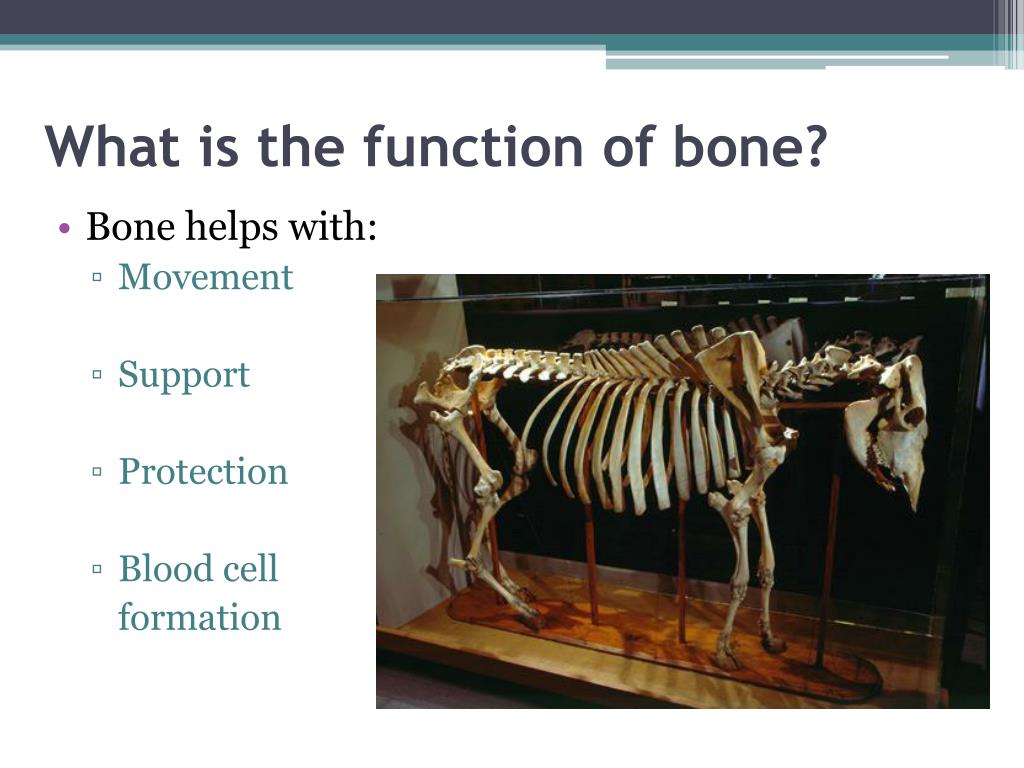 What is the function of bone?

• Bone helps with:
▫ Movement
▫ Support
▫ Protection
▫ Blood cell formation